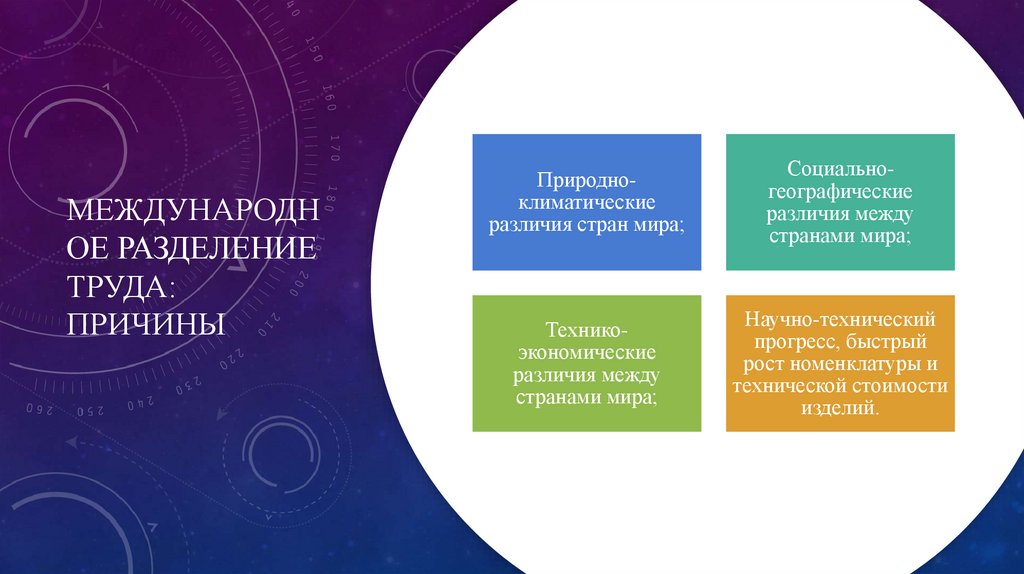 МЕЖДУНАРОДНОЕ РАЗДЕЛЕНИЕ ТРУДА: ПРИЧИНЫ

Природно-климатические различия стран мира;

Социально-географические различия между странами мира;

Технико-экономические различия между странами мира;

Научно-технический прогресс, быстрый рост номенклатуры и технической стоимости изделий.